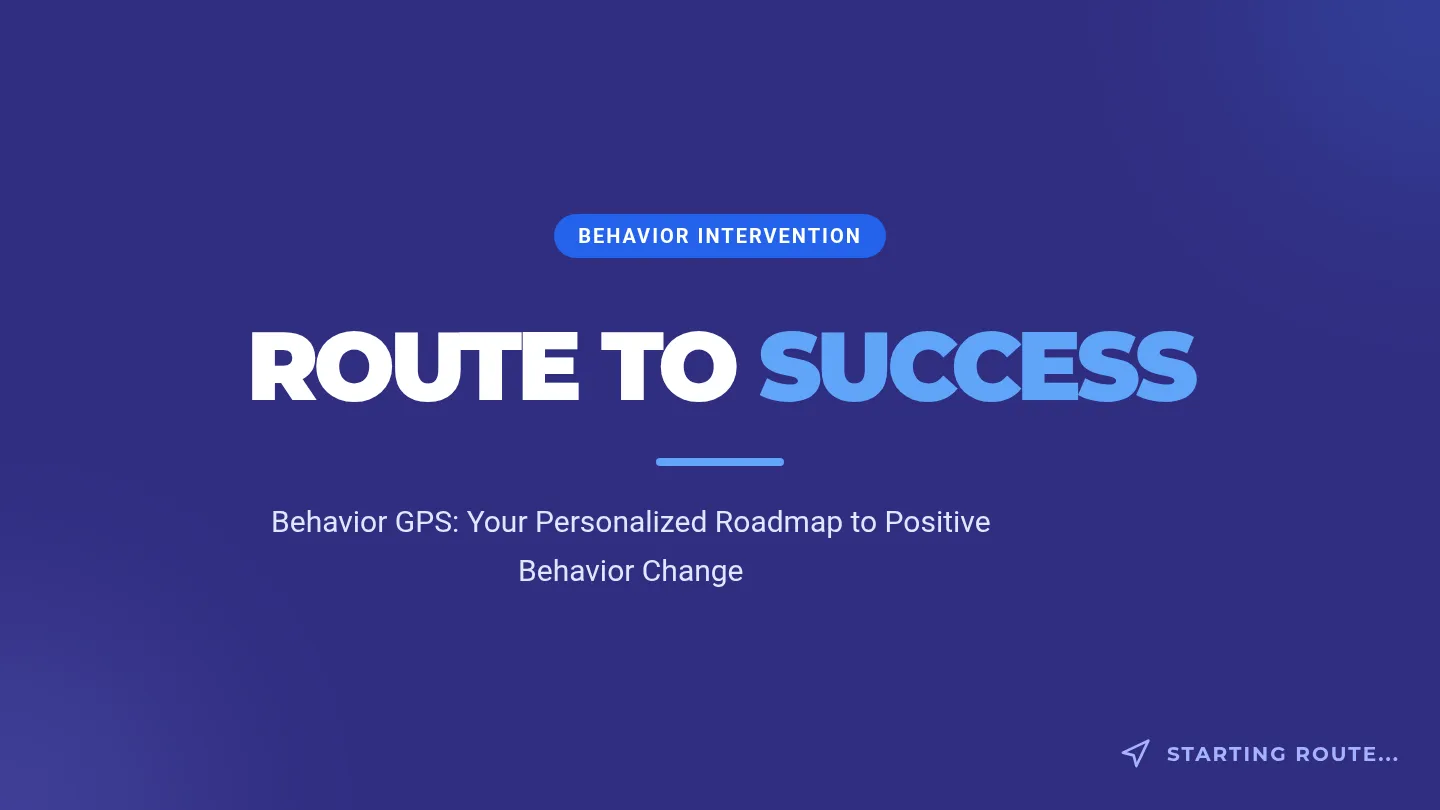 BEHAVIOR INTERVENTION

ROUTE TO SUCCESS

Behavior GPS: Your Personalized Roadmap to Positive Behavior Change

STARTING ROUTE...